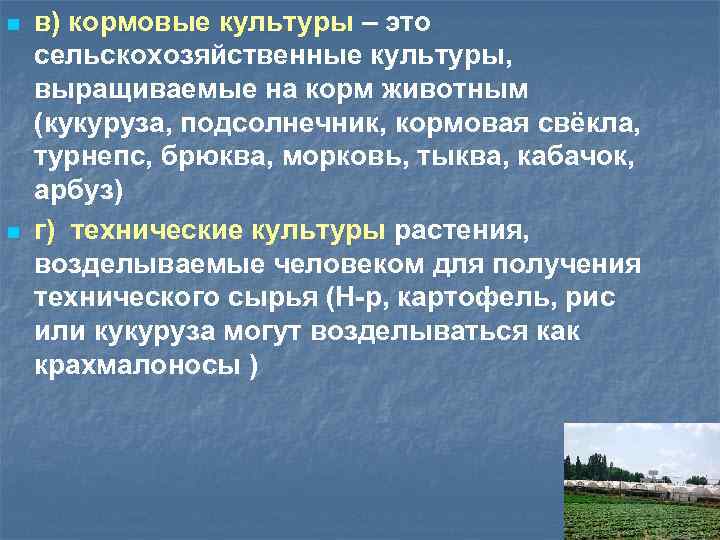 в) кормовые культуры – это сельскохозяйственные культуры, выращиваемые на корм животным (кукуруза, подсолнечник, кормовая свёкла, турнепс, брюква, морковь, тыква, кабачок, арбуз)

г) технические культуры растения, возделываемые человеком для получения технического сырья (Н-р, картофель, рис или кукуруза могут возделываться как крахмалоносы )